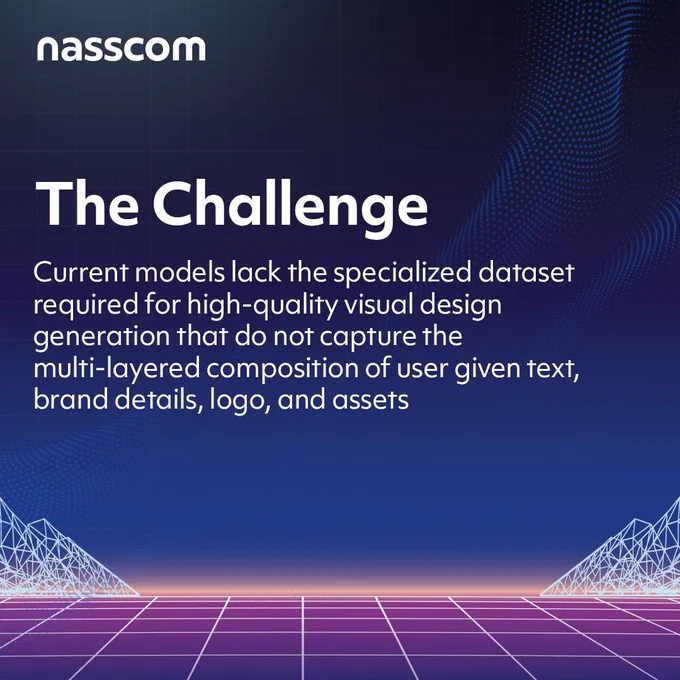 nasscom

The Challenge

Current models lack the specialized dataset required for high-quality visual design generation that do not capture the multi-layered composition of user given text, brand details, logo, and assets